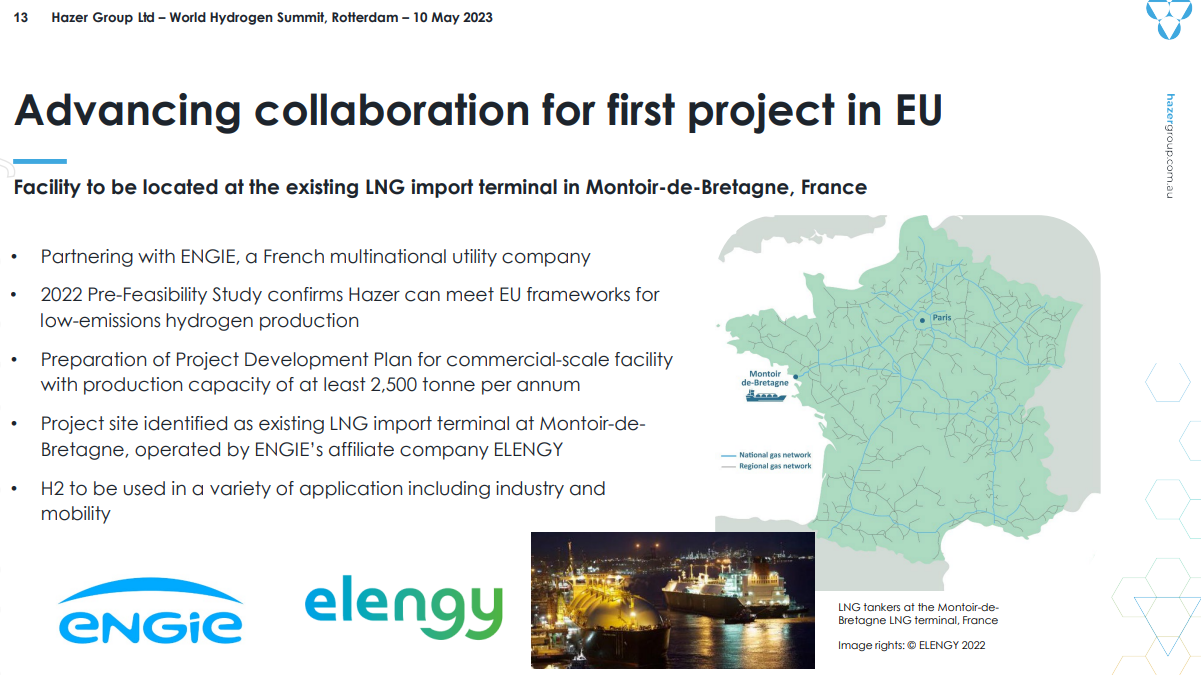 13 Hazer Group Ltd – World Hydrogen Summit, Rotterdam – 10 May 2023

hazergroup.com.au

Advancing collaboration for first project in EU

Facility to be located at the existing LNG import terminal in Montoir-de-Bretagne, France

• Partnering with ENGIE, a French multinational utility company
• 2022 Pre-Feasibility Study confirms Hazer can meet EU frameworks for low-emissions hydrogen production
• Preparation of Project Development Plan for commercial-scale facility with production capacity of at least 2,500 tonne per annum
• Project site identified as existing LNG import terminal at Montoir-de-Bretagne, operated by ENGIE's affiliate company ELENGY
• H2 to be used in a variety of application including industry and mobility

Paris
Montoir de-Bretagne
National gas network
Regional gas network

ENGIE
elengy

LNG tankers at the Montoir-de-Bretagne LNG terminal, France

Image rights: © ELENGY 2022